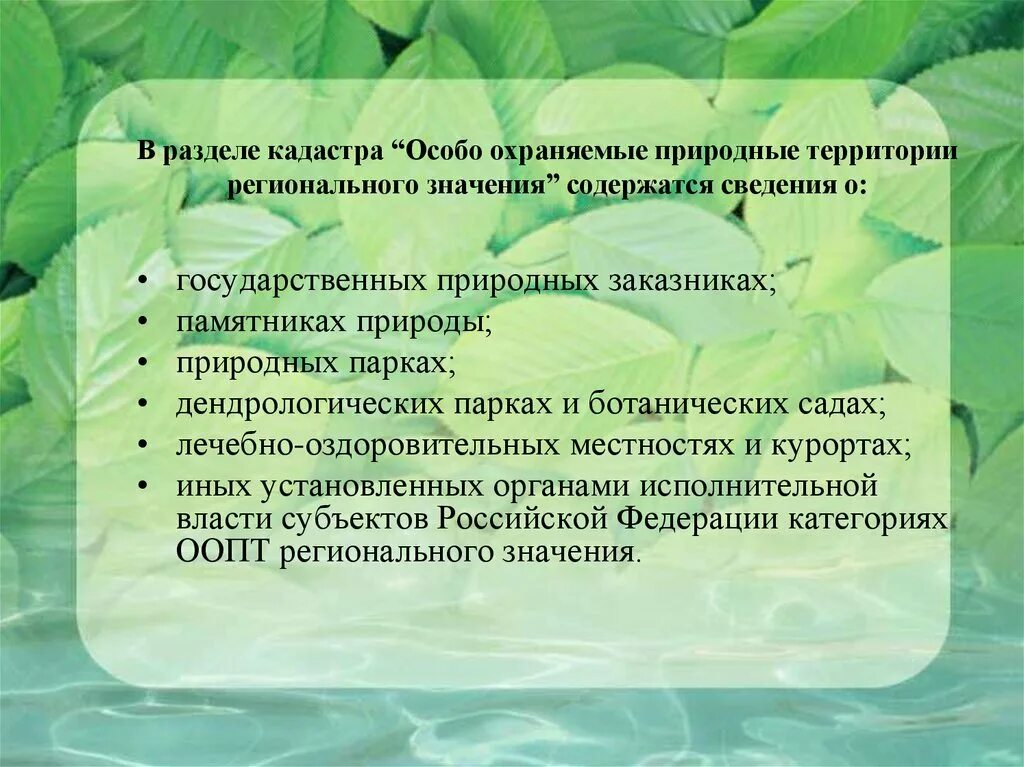 В разделе кадастра “Особо охраняемые природные территории регионального значения” содержатся сведения о:

• государственных природных заказниках;
• памятниках природы;
• природных парках;
• дендрологических парках и ботанических садах;
• лечебно-оздоровительных местностях и курортах;
• иных установленных органами исполнительной власти субъектов Российской Федерации категориях ООПТ регионального значения.